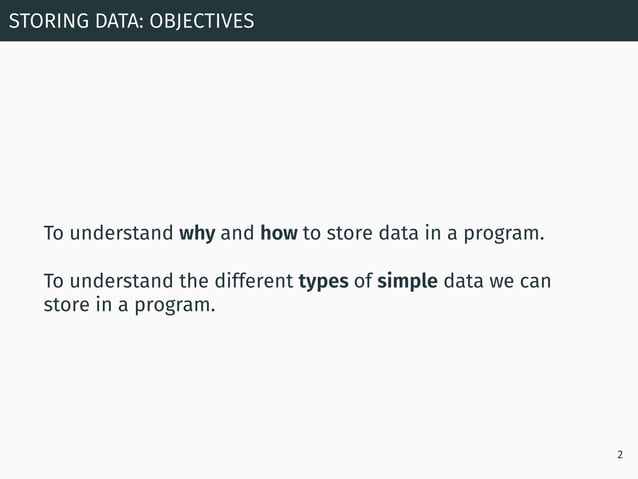 STORING DATA: OBJECTIVES

To understand why and how to store data in a program.

To understand the different types of simple data we can store in a program.

2